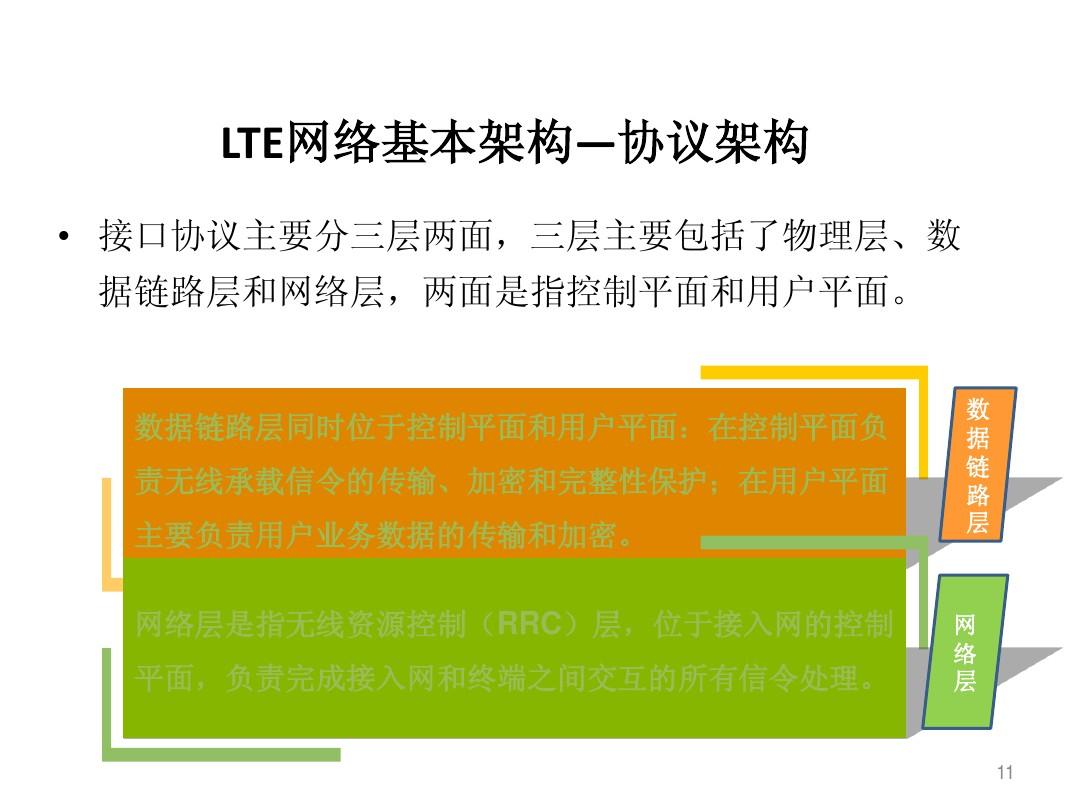 LTE网络基本架构—协议架构

• 接口协议主要分三层两面，三层主要包括了物理层、数据链路层和网络层，两面是指控制平面和用户平面。

数据链路层同时位于控制平面和用户平面：在控制平面负责无线承载信令的传输、加密和完整性保护；在用户平面主要负责用户业务数据的传输和加密。

数据链路层

网络层是指无线资源控制（RRC）层，位于接入网的控制平面，负责完成接入网和终端之间交互的所有信令处理。

网络层

11